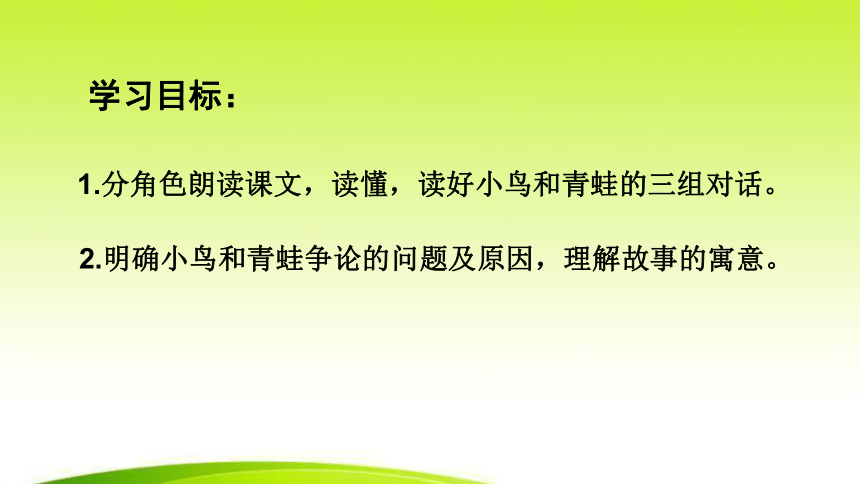 学习目标：

1.分角色朗读课文，读懂，读好小鸟和青蛙的三组对话。

2.明确小鸟和青蛙争论的问题及原因，理解故事的寓意。